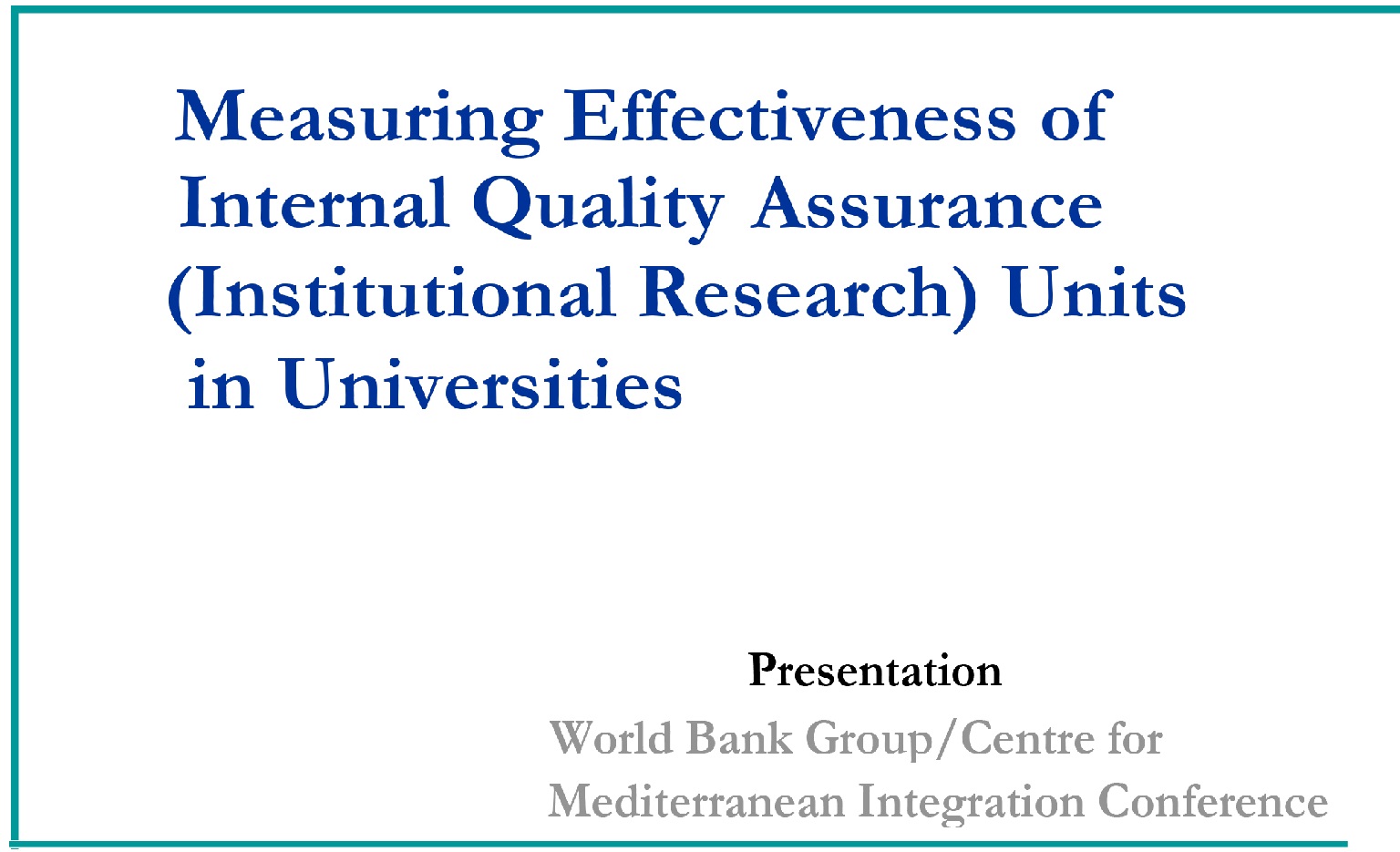 Measuring Effectiveness of Internal Quality Assurance (Institutional Research) Units in Universities

Presentation

World Bank Group/Centre for Mediterranean Integration Conference